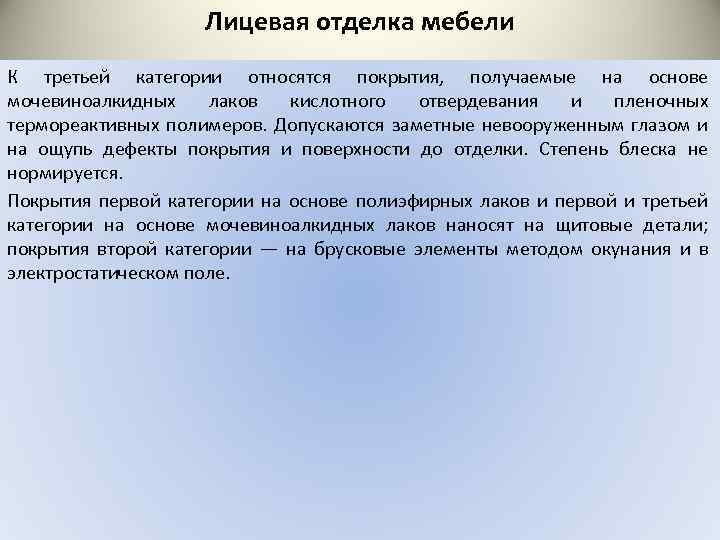 Лицевая отделка мебели

К третьей категории относятся покрытия, получаемые на основе мочевиноалкидных лаков кислотного отвердевания и пленочных термореактивных полимеров. Допускаются заметные невооруженным глазом и на ощупь дефекты покрытия и поверхности до отделки. Степень блеска не нормируется.

Покрытия первой категории на основе полиэфирных лаков и первой и третьей категории на основе мочевиноалкидных лаков наносят на щитовые детали; покрытия второй категории — на брусковые элементы методом окунания и в электростатическом поле.